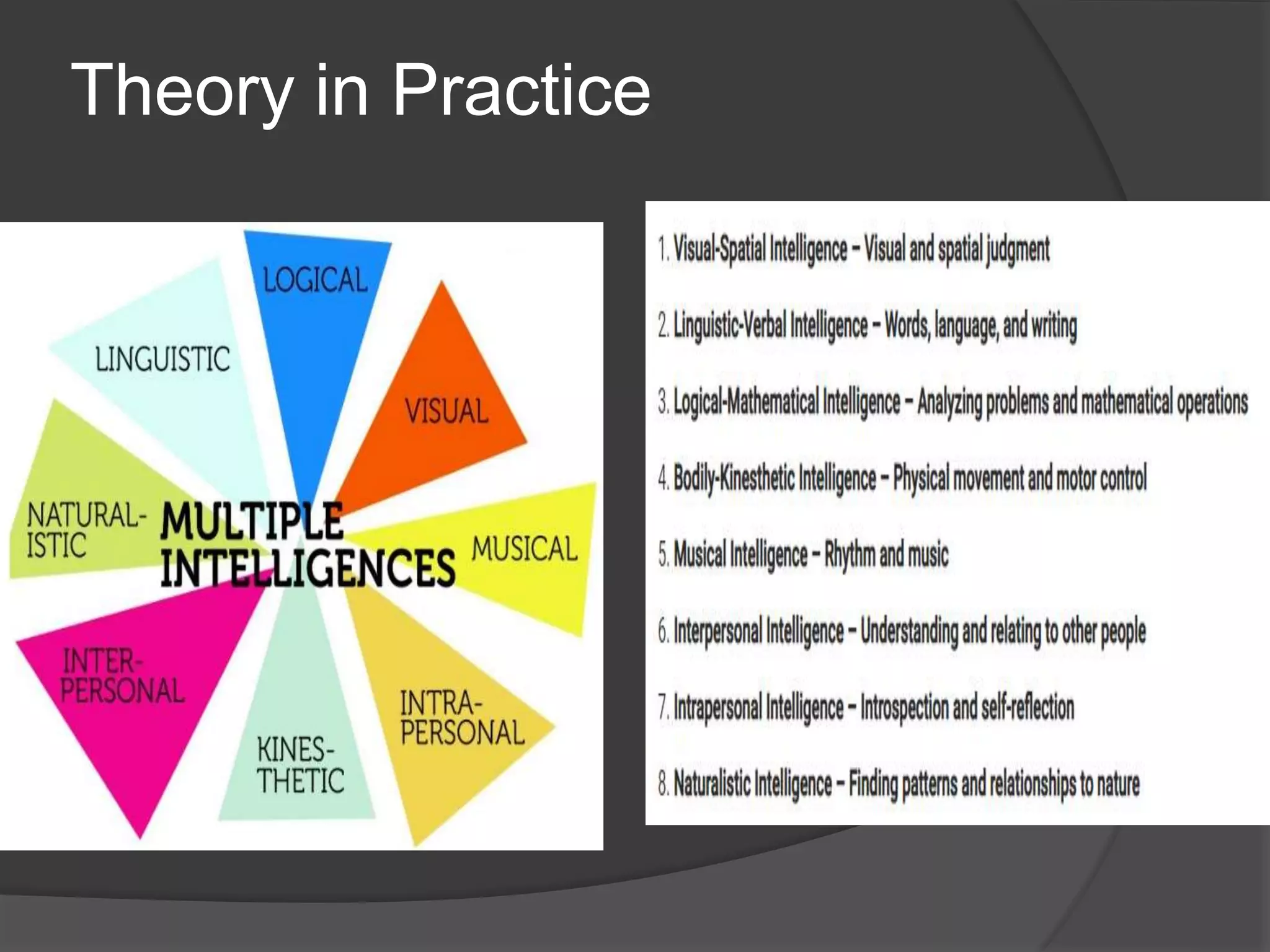 Theory in Practice

LOGICAL

LINGUISTIC

VISUAL

NATURAL-ISTIC

MULTIPLE INTELLIGENCES

MUSICAL

INTER-PERSONAL

KINES-THETIC

INTRA-PERSONAL

1. Visual-Spatial Intelligence – Visual and spatial judgment

2. Linguistic-Verbal Intelligence – Words, language, and writing

3. Logical-Mathematical Intelligence – Analyzing problems and mathematical operations

4. Bodily-Kinesthetic Intelligence – Physical movement and motor control

5. Musical Intelligence – Rhythm and music

6. Interpersonal Intelligence – Understanding and relating to other people

7. Intrapersonal Intelligence – Introspection and self-reflection

8. Naturalistic Intelligence – Finding patterns and relationships to nature